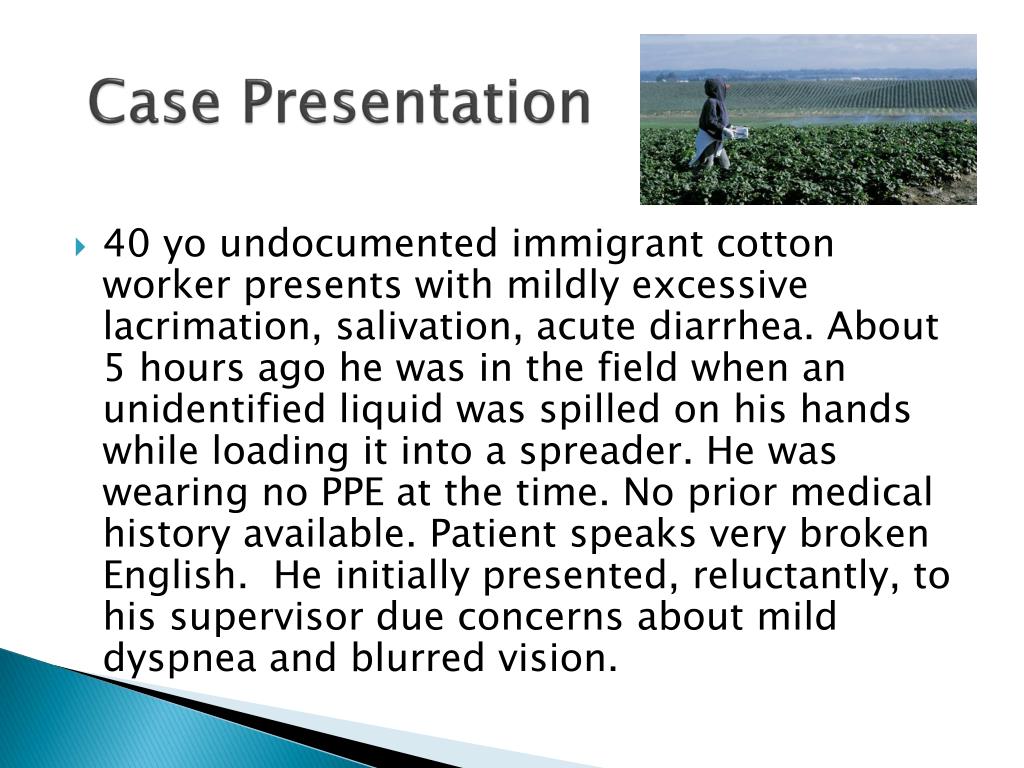 Case Presentation

40 yo undocumented immigrant cotton worker presents with mildly excessive lacrimation, salivation, acute diarrhea. About 5 hours ago he was in the field when an unidentified liquid was spilled on his hands while loading it into a spreader. He was wearing no PPE at the time. No prior medical history available. Patient speaks very broken English. He initially presented, reluctantly, to his supervisor due concerns about mild dyspnea and blurred vision.